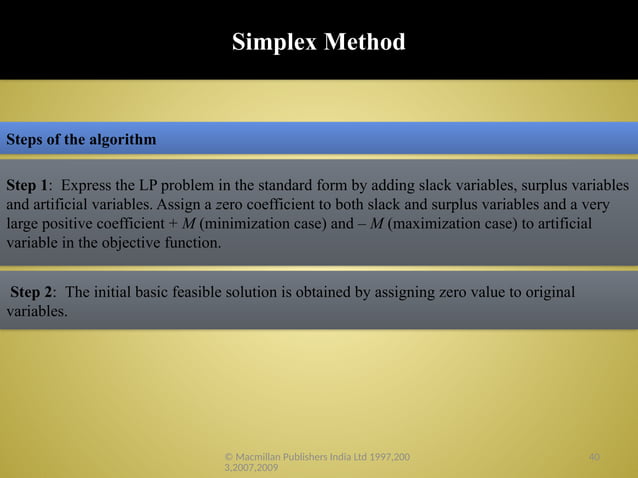 Simplex Method

Steps of the algorithm

Step 1: Express the LP problem in the standard form by adding slack variables, surplus variables and artificial variables. Assign a zero coefficient to both slack and surplus variables and a very large positive coefficient + $M$ (minimization case) and – $M$ (maximization case) to artificial variable in the objective function.

Step 2: The initial basic feasible solution is obtained by assigning zero value to original variables.

© Macmillan Publishers India Ltd 1997,2003,2007,2009

40